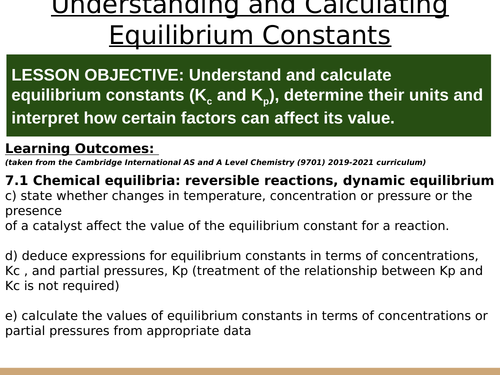 Understanding and Calculating Equilibrium Constants

LESSON OBJECTIVE: Understand and calculate equilibrium constants ($K_c$ and $K_p$), determine their units and interpret how certain factors can affect its value.

Learning Outcomes:
(taken from the Cambridge International AS and A Level Chemistry (9701) 2019-2021 curriculum)

7.1 Chemical equilibria: reversible reactions, dynamic equilibrium
c) state whether changes in temperature, concentration or pressure or the presence
of a catalyst affect the value of the equilibrium constant for a reaction.

d) deduce expressions for equilibrium constants in terms of concentrations, Kc , and partial pressures, Kp (treatment of the relationship between Kp and Kc is not required)

e) calculate the values of equilibrium constants in terms of concentrations or partial pressures from appropriate data